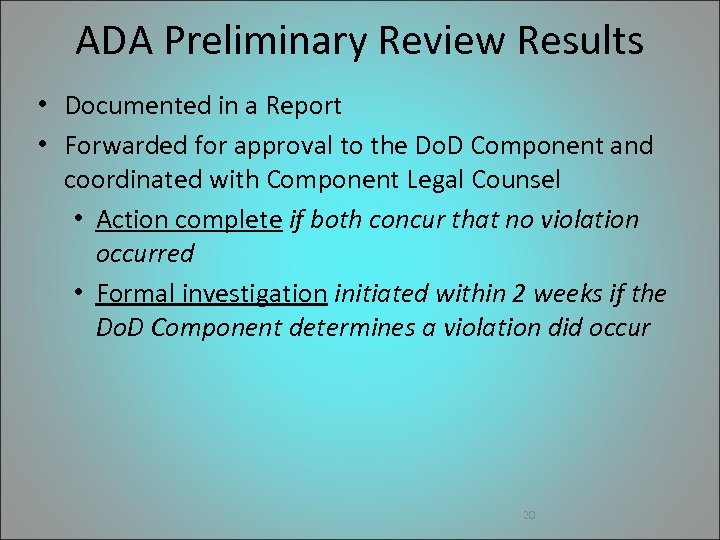 ADA Preliminary Review Results

• Documented in a Report
• Forwarded for approval to the DoD Component and coordinated with Component Legal Counsel
  • Action complete if both concur that no violation occurred
  • Formal investigation initiated within 2 weeks if the DoD Component determines a violation did occur

20